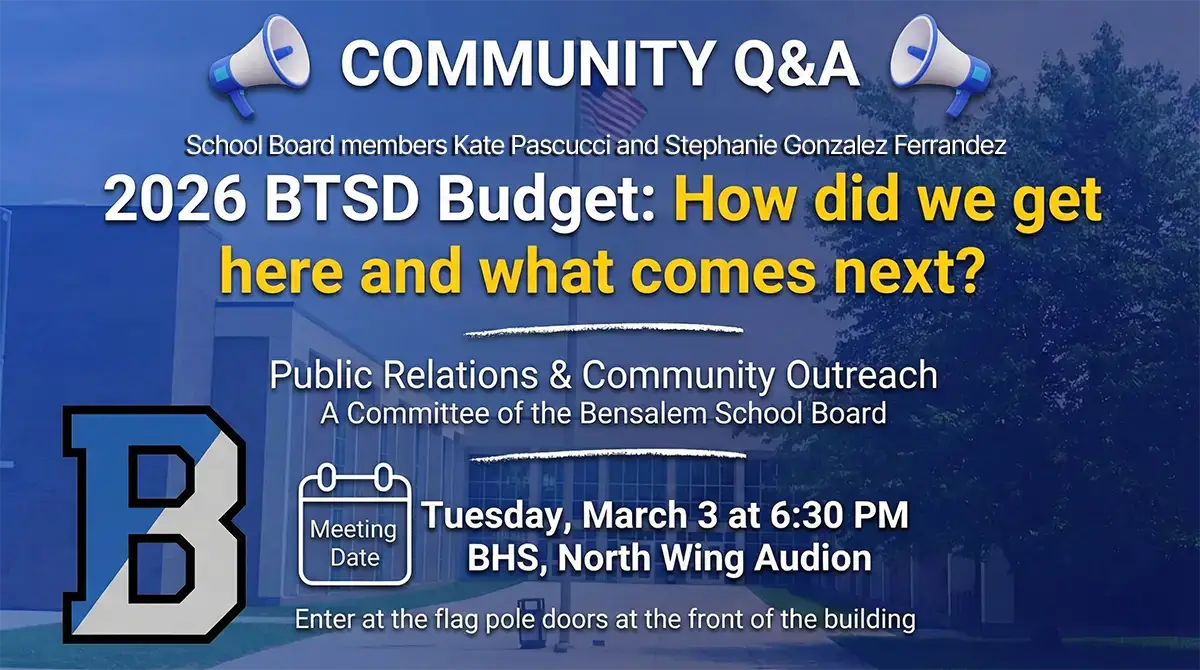 COMMUNITY Q&A

School Board members Kate Pascucci and Stephanie Gonzalez Ferrandez

2026 BTSD Budget: How did we get here and what comes next?

Public Relations & Community Outreach
A Committee of the Bensalem School Board

B

Meeting Date

Tuesday, March 3 at 6:30 PM
BHS, North Wing Audion

Enter at the flag pole doors at the front of the building